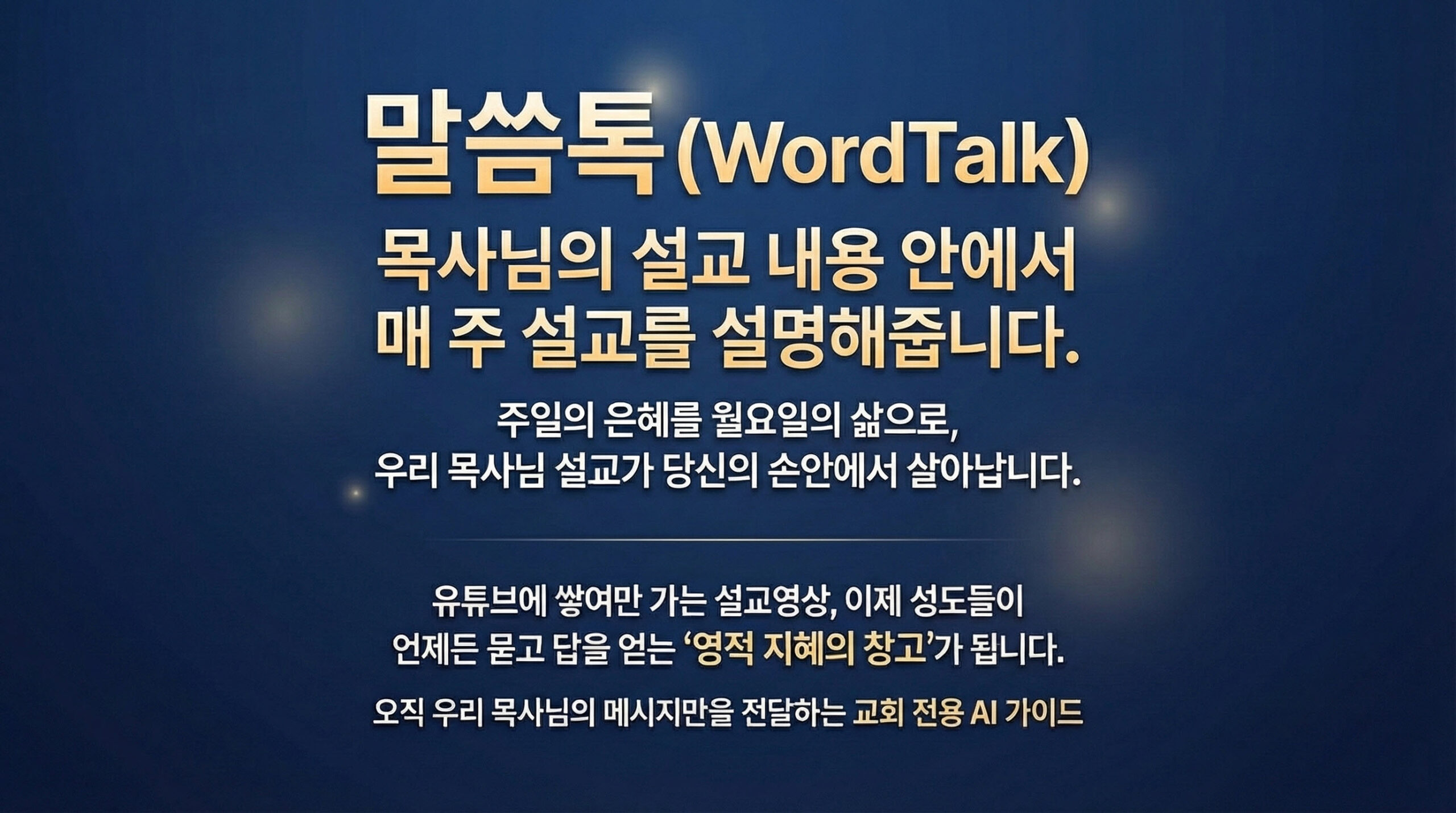 말씀톡(WordTalk)

목사님의 설교 내용 안에서
매 주 설교를 설명해줍니다.

주일의 은혜를 월요일의 삶으로,
우리 목사님 설교가 당신의 손안에서 살아납니다.

유튜브에 쌓여만 가는 설교영상, 이제 성도들이
언제든 묻고 답을 얻는 '영적 지혜의 창고'가 됩니다.

오직 우리 목사님의 메시지만을 전달하는 교회 전용 AI 가이드